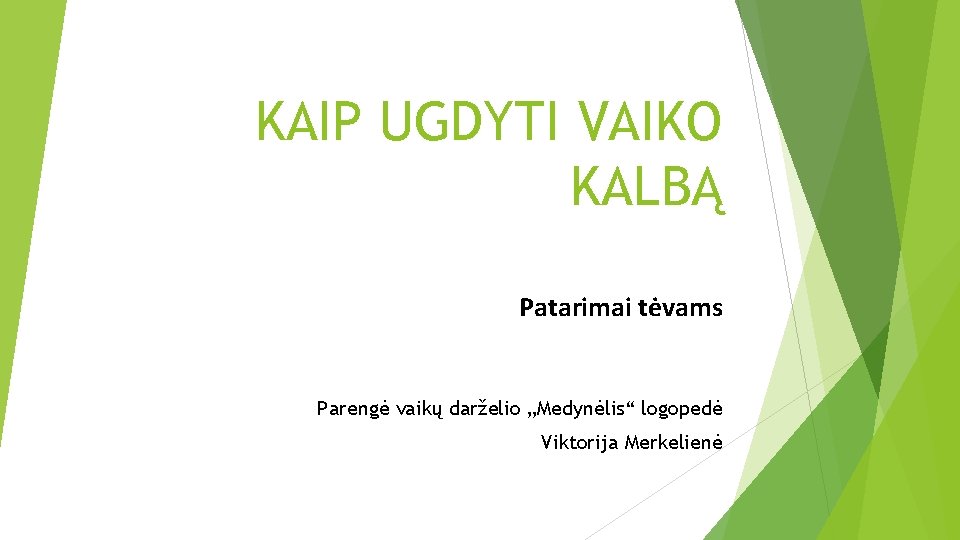 KAIP UGDYTI VAIKO KALBĄ

Patarimai tėvams

Parengė vaikų darželio „Medynėlis“ logopedė

Viktorija Merkelienė